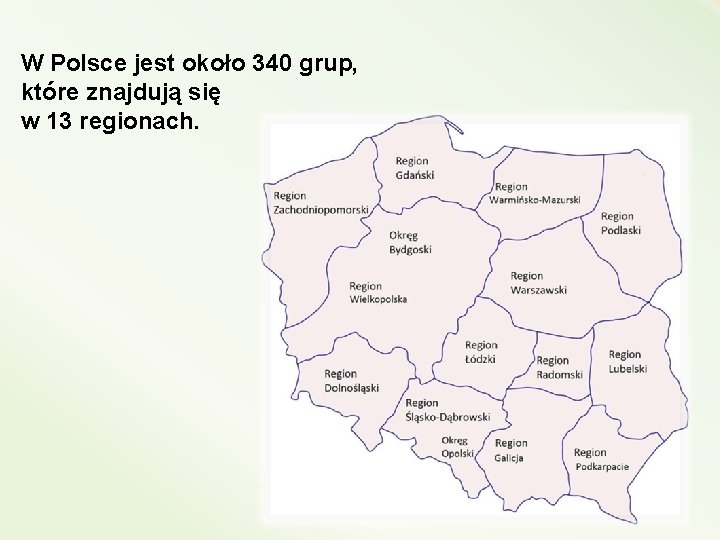 W Polsce jest około 340 grup, które znajdują się w 13 regionach.

Region Gdański

Region Zachodniopomorski

Region Warmińsko-Mazurski

Region Podlaski

Okręg Bydgoski

Region Wielkopolska

Region Warszawski

Region Łódzki

Region Radomski

Region Lubelski

Region Dolnośląski

Region Śląsko-Dąbrowski

Okręg Opolski

Region Galicja

Region Podkarpacie